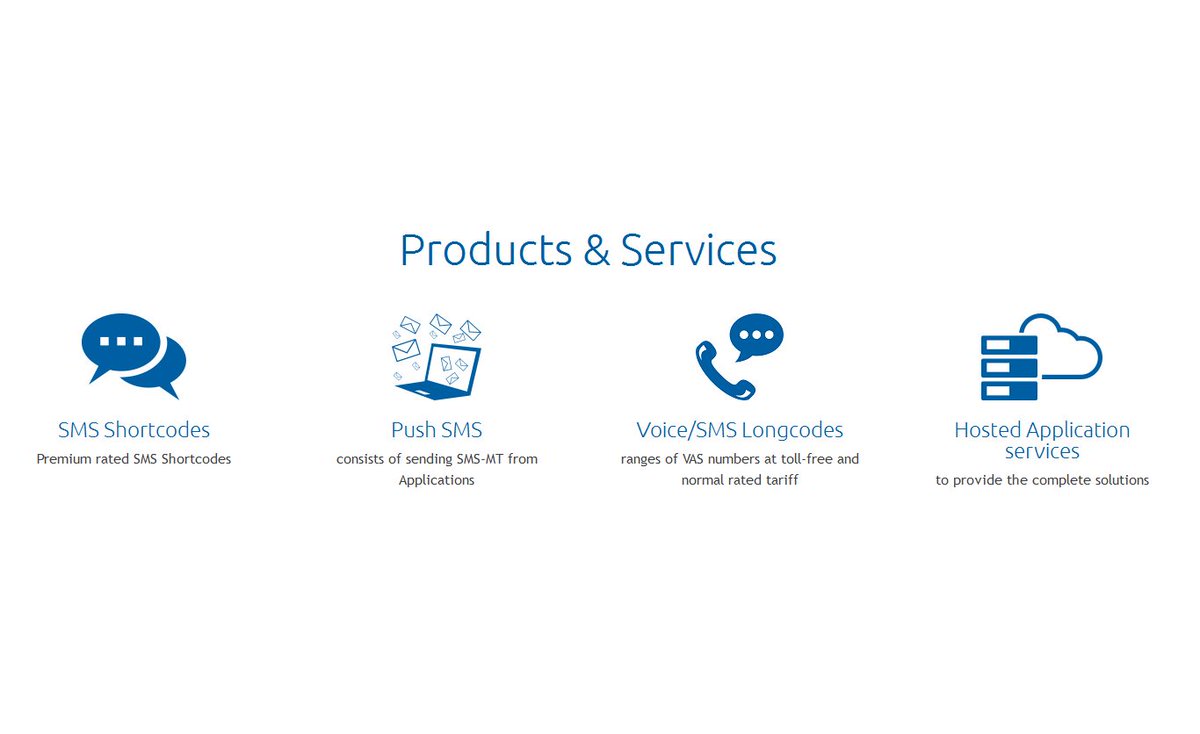 Products & Services

SMS Shortcodes

Premium rated SMS Shortcodes

Push SMS

consists of sending SMS-MT from Applications

Voice/SMS Longcodes

ranges of VAS numbers at toll-free and normal rated tariff

Hosted Application services

to provide the complete solutions